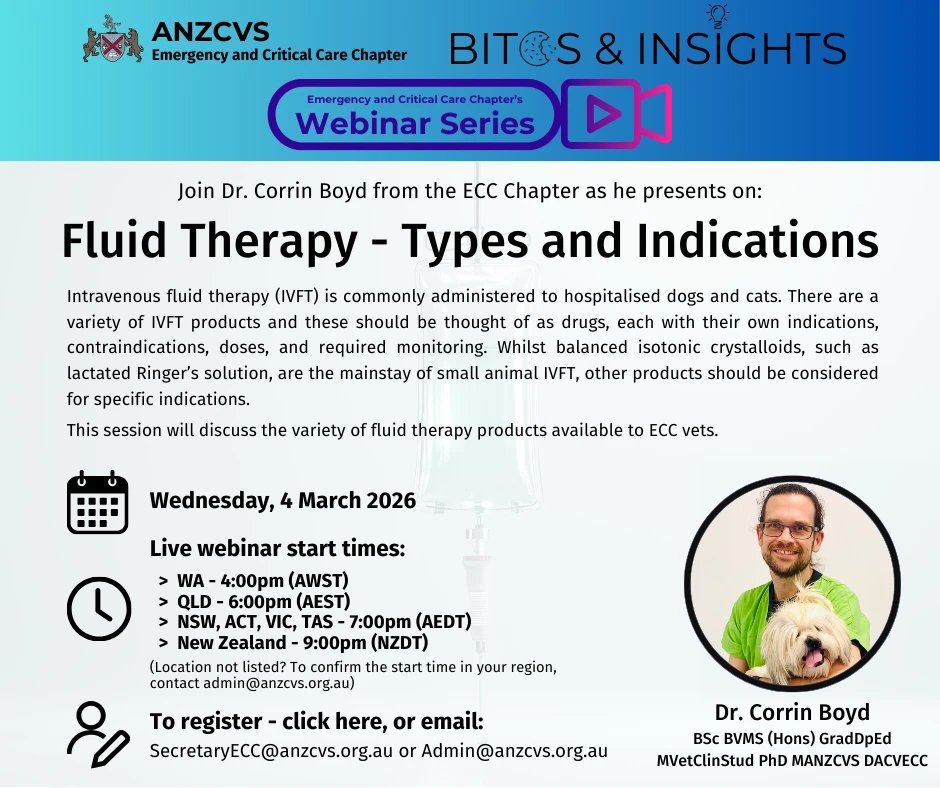 ANZCVS
Emergency and Critical Care Chapter

BITES & INSIGHTS

Emergency and Critical Care Chapter's
Webinar Series

Join Dr. Corrin Boyd from the ECC Chapter as he presents on:

Fluid Therapy - Types and Indications

Intravenous fluid therapy (IVFT) is commonly administered to hospitalised dogs and cats. There are a variety of IVFT products and these should be thought of as drugs, each with their own indications, contraindications, doses, and required monitoring. Whilst balanced isotonic crystalloids, such as lactated Ringer's solution, are the mainstay of small animal IVFT, other products should be considered for specific indications.

This session will discuss the variety of fluid therapy products available to ECC vets.

Wednesday, 4 March 2026

Live webinar start times:
> WA - 4:00pm (AWST)
> QLD - 6:00pm (AEST)
> NSW, ACT, VIC, TAS - 7:00pm (AEDT)
> New Zealand - 9:00pm (NZDT)
(Location not listed? To confirm the start time in your region, contact admin@anzcvs.org.au)

To register - click here, or email:
SecretaryECC@anzcvs.org.au or Admin@anzcvs.org.au

Dr. Corrin Boyd
BSc BVMS (Hons) GradDpEd
MVetClinStud PhD MANZCVS DACVECC